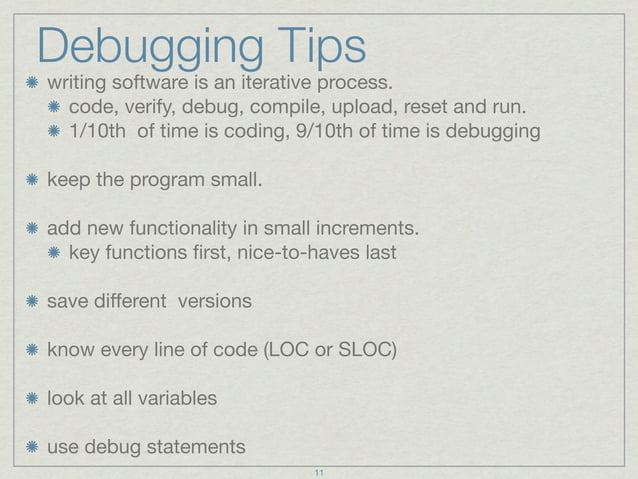 Debugging Tips

writing software is an iterative process.

code, verify, debug, compile, upload, reset and run.

1/10th of time is coding, 9/10th of time is debugging

keep the program small.

add new functionality in small increments.

key functions first, nice-to-haves last

save different versions

know every line of code (LOC or SLOC)

look at all variables

use debug statements

11